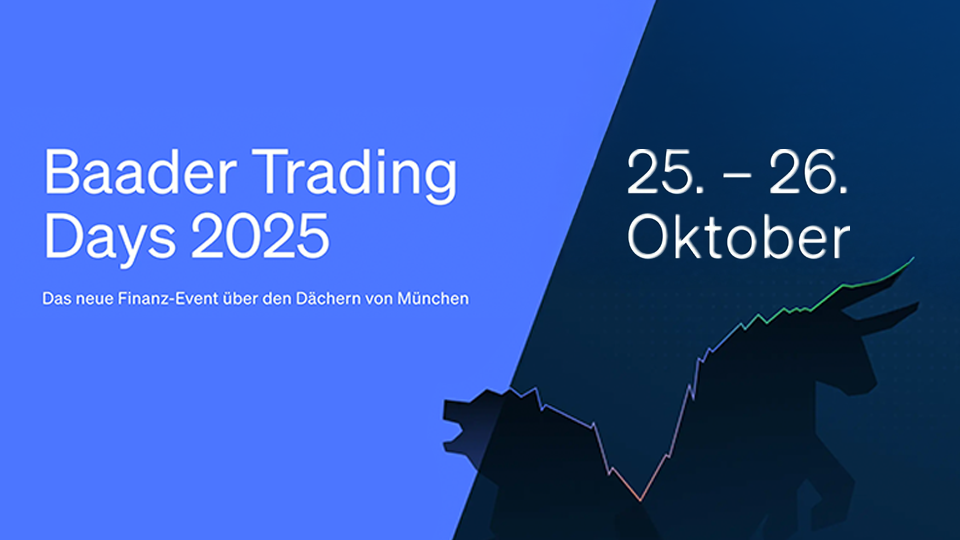 Baader Trading Days 2025

Das neue Finanz-Event über den Dächern von München

25. – 26. Oktober